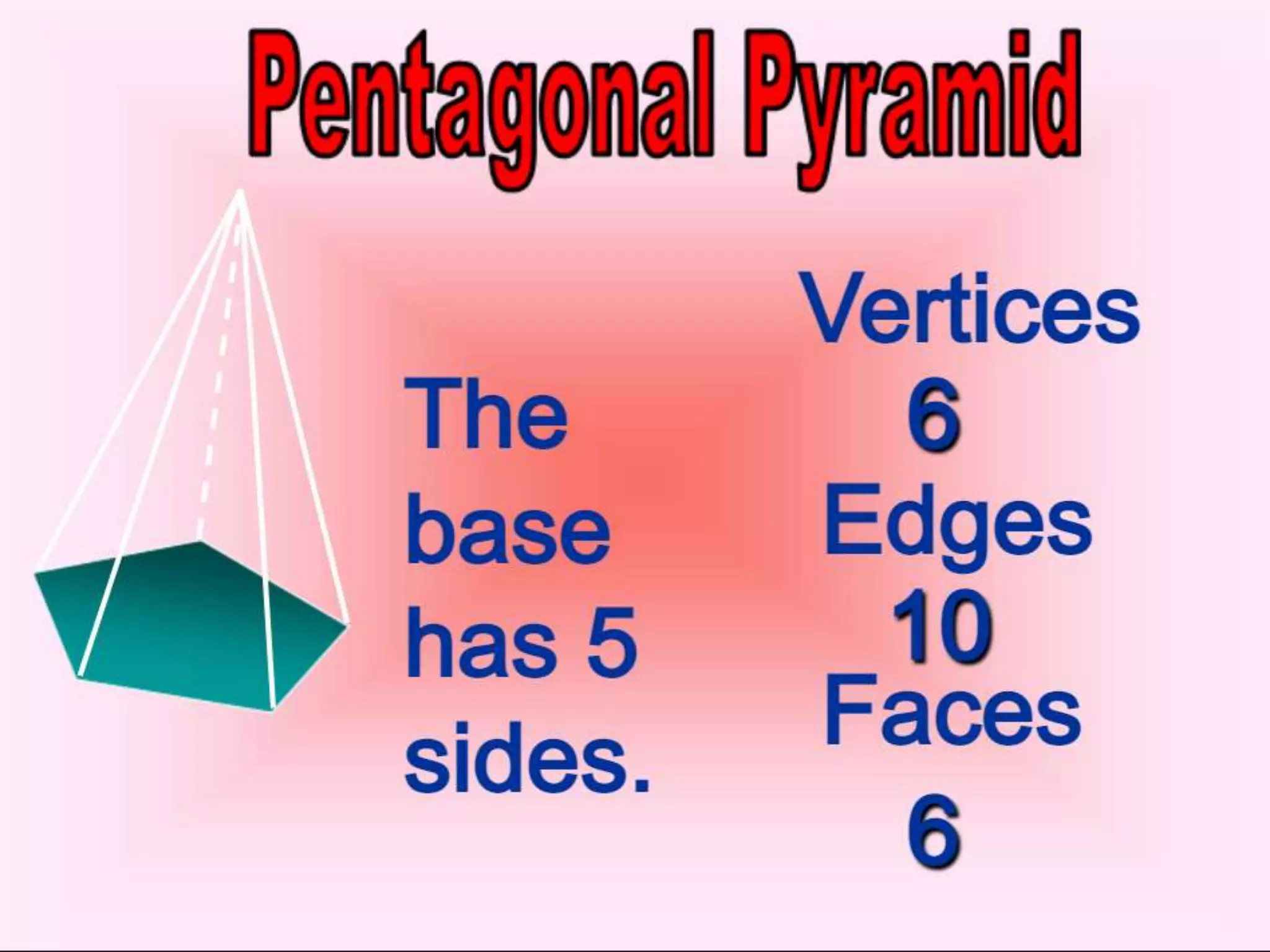 Pentagonal Pyramid

The base has 5 sides.

Vertices
6
Edges
10
Faces
6